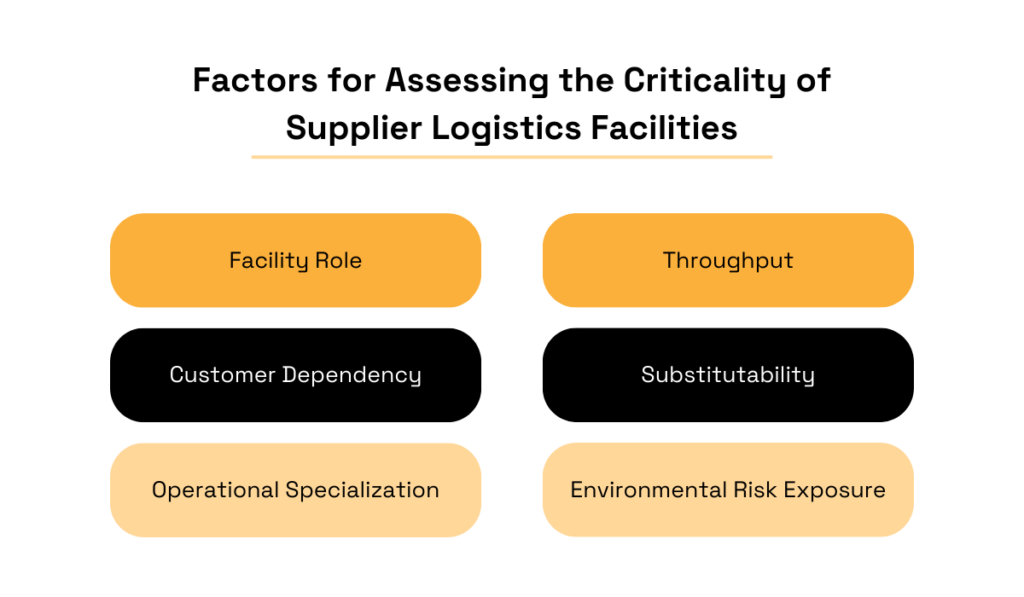 Factors for Assessing the Criticality of Supplier Logistics Facilities

Facility Role

Throughput

Customer Dependency

Substitutability

Operational Specialization

Environmental Risk Exposure